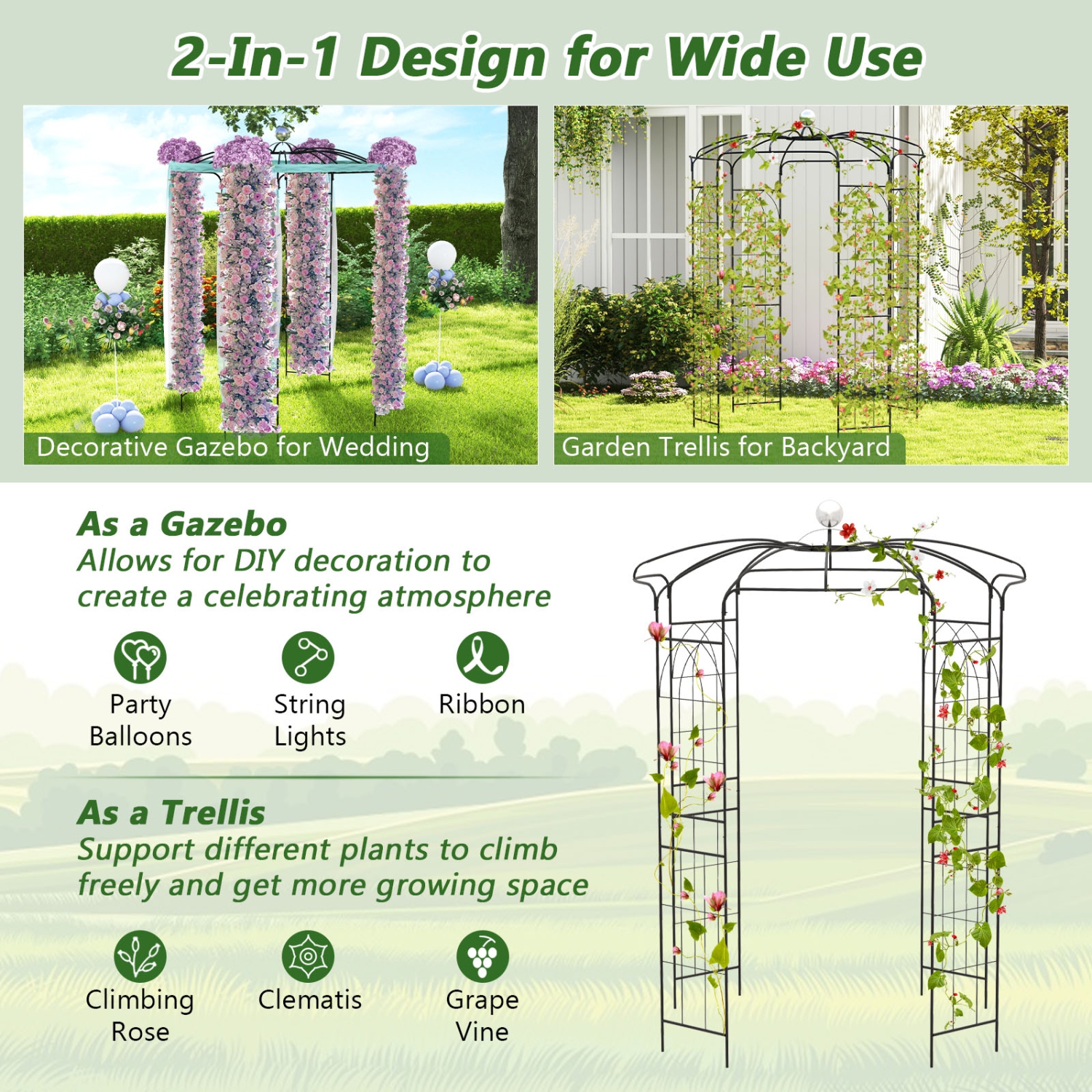 2-In-1 Design for Wide Use

Decorative Gazebo for Wedding

Garden Trellis for Backyard

As a Gazebo
Allows for DIY decoration to create a celebrating atmosphere

Party Balloons

String Lights

Ribbon

As a Trellis
Support different plants to climb freely and get more growing space

Climbing Rose

Clematis

Grape Vine